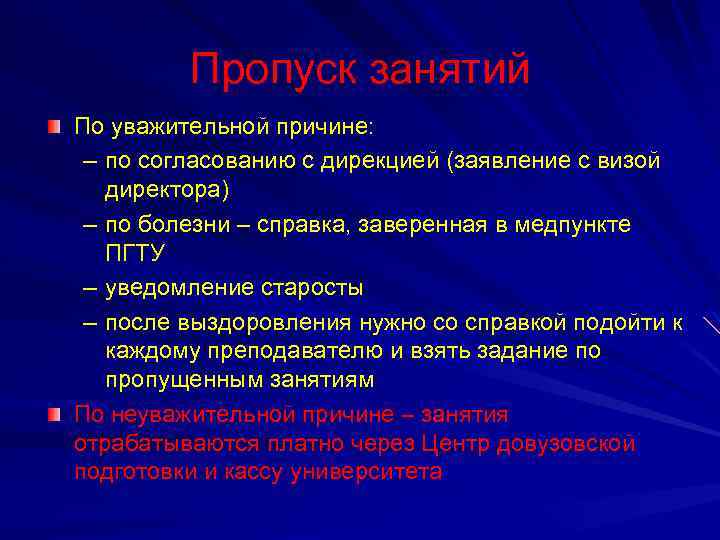 Пропуск занятий

По уважительной причине:

– по согласованию с дирекцией (заявление с визой директора)

– по болезни – справка, заверенная в медпункте ПГТУ

– уведомление старосты

– после выздоровления нужно со справкой подойти к каждому преподавателю и взять задание по пропущенным занятиям

По неуважительной причине – занятия отрабатываются платно через Центр довузовской подготовки и кассу университета